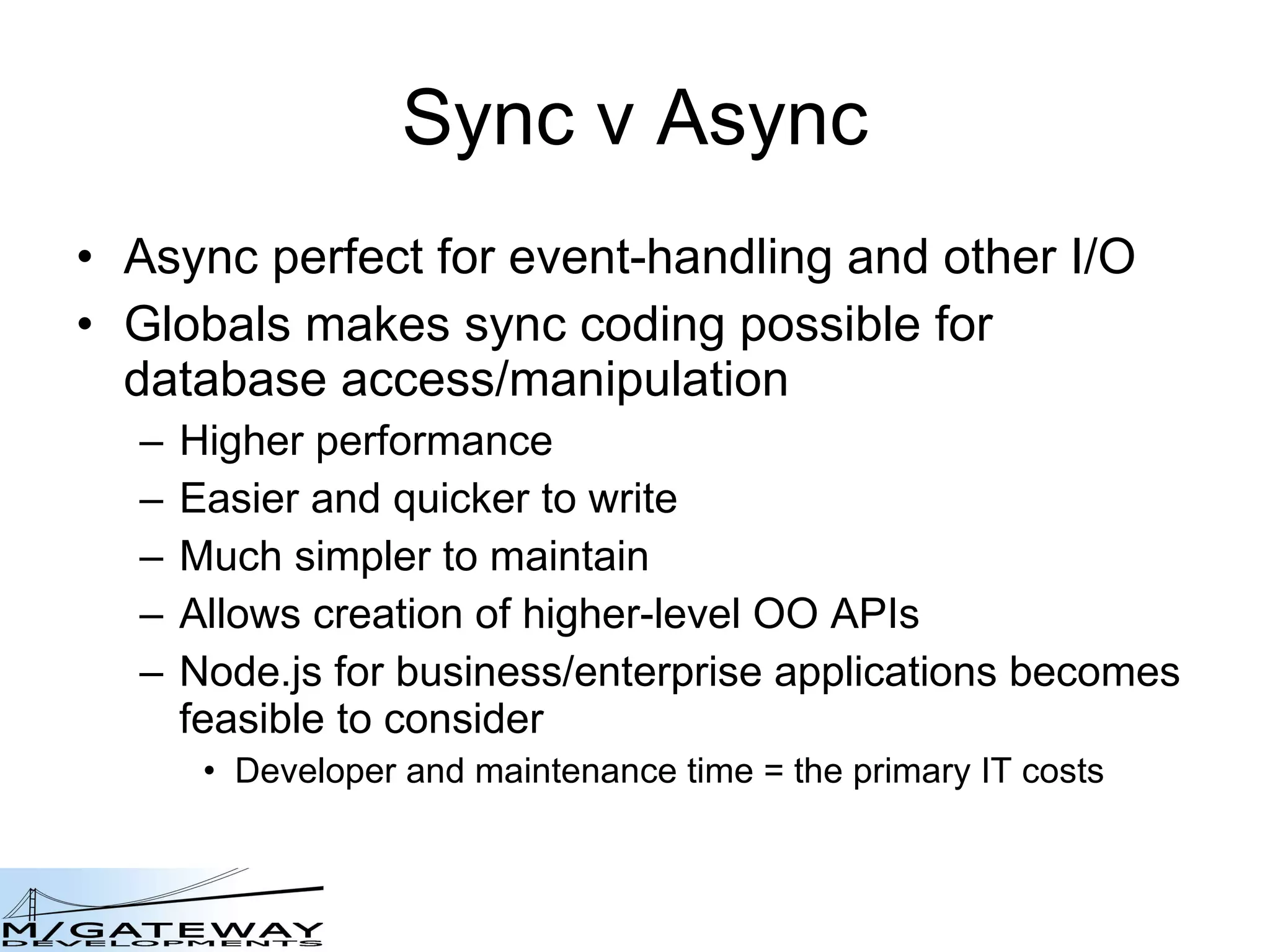 Sync v Async

• Async perfect for event-handling and other I/O
• Globals makes sync coding possible for database access/manipulation
 – Higher performance
 – Easier and quicker to write
 – Much simpler to maintain
 – Allows creation of higher-level OO APIs
 – Node.js for business/enterprise applications becomes feasible to consider
  • Developer and maintenance time = the primary IT costs

M/GATEWAY
DEVELOPMENTS